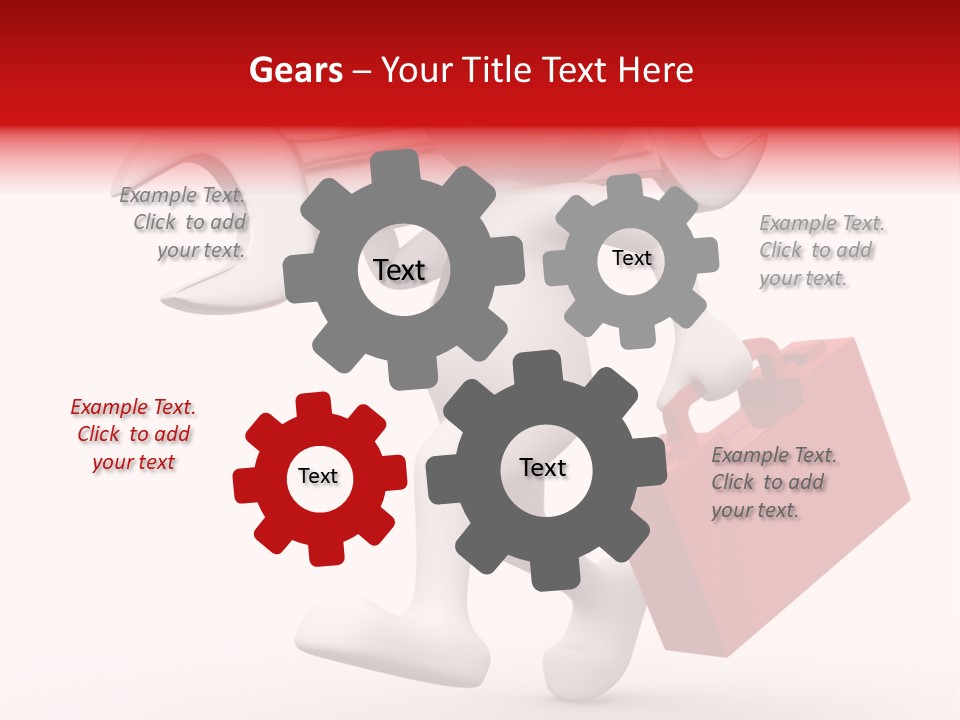 Gears – Your Title Text Here

Example Text. Click to add your text.

Text

Text

Example Text. Click to add your text.

Example Text. Click to add your text

Text

Text

Example Text. Click to add your text.